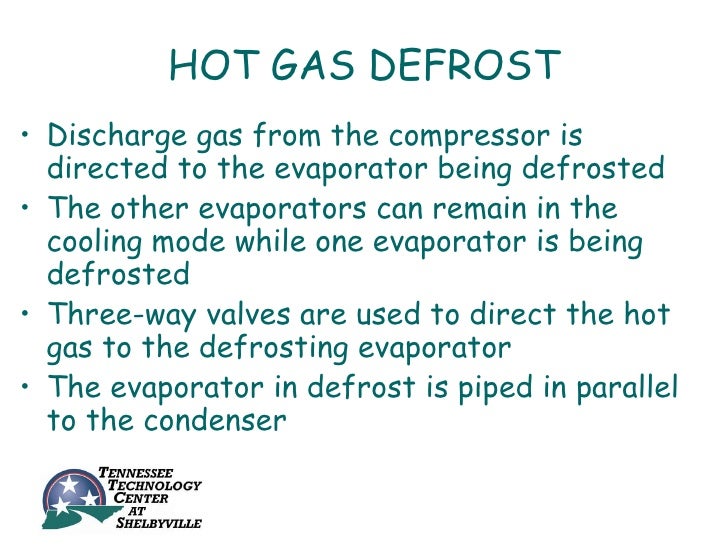 HOT GAS DEFROST

• Discharge gas from the compressor is directed to the evaporator being defrosted
• The other evaporators can remain in the cooling mode while one evaporator is being defrosted
• Three-way valves are used to direct the hot gas to the defrosting evaporator
• The evaporator in defrost is piped in parallel to the condenser

TENNESSEE TECHNOLOGY CENTER AT SHELBYVILLE